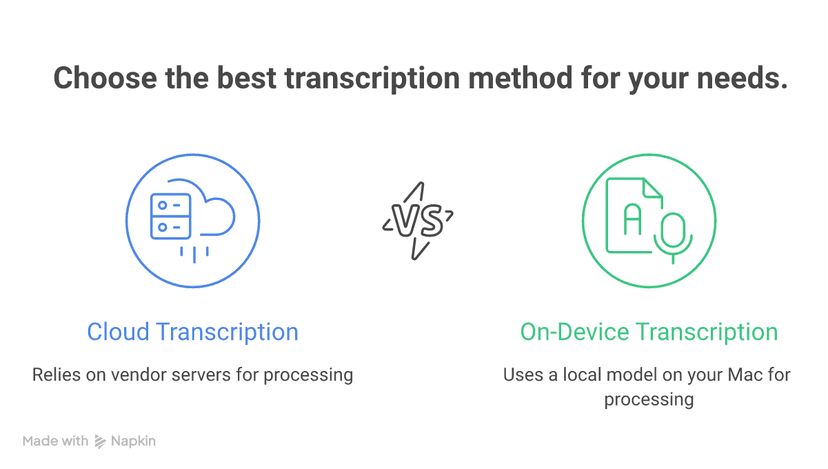 Choose the best transcription method for your needs.

VS

A

Cloud Transcription

Relies on vendor servers for processing

On-Device Transcription

Uses a local model on your Mac for processing

Made with Napkin